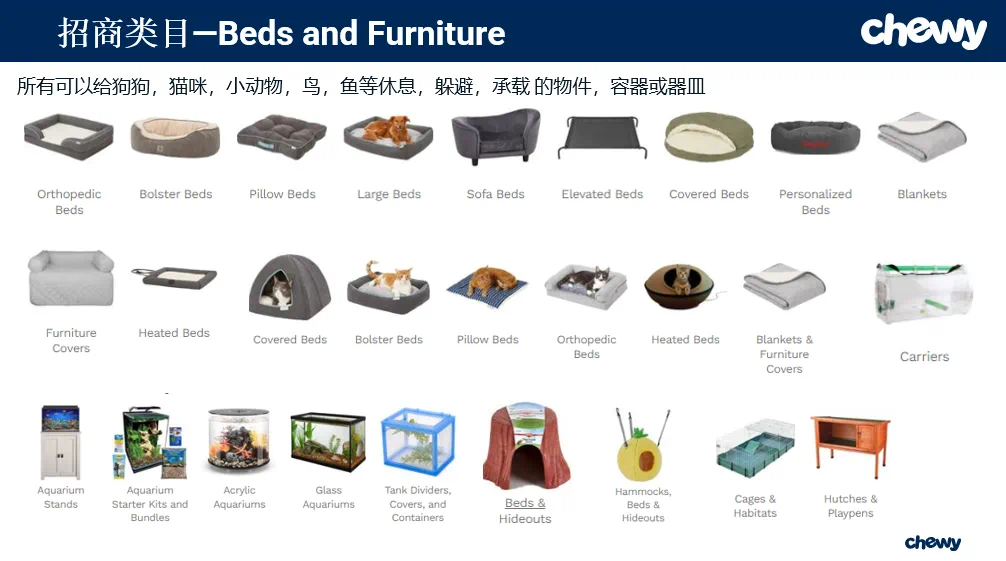 招商类目—Beds and Furniture

chewy

所有可以给狗狗，猫咪，小动物，鸟，鱼等休息，躲避，承载 的物件，容器或器皿

Orthopedic Beds

Bolster Beds

Pillow Beds

Large Beds

Sofa Beds

Elevated Beds

Covered Beds

Personalized Beds

Blankets

Furniture Covers

Heated Beds

Covered Beds

Bolster Beds

Pillow Beds

Orthopedic Beds

Heated Beds

Blankets & Furniture Covers

Carriers

Aquarium Stands

Aquarium Starter Kits and Bundles

Acrylic Aquariums

Glass Aquariums

Tank Dividers, Covers, and Containers

Beds & Hideouts

Hammocks, Beds & Hideouts

Cages & Habitats

Hutches & Playpens

chewy